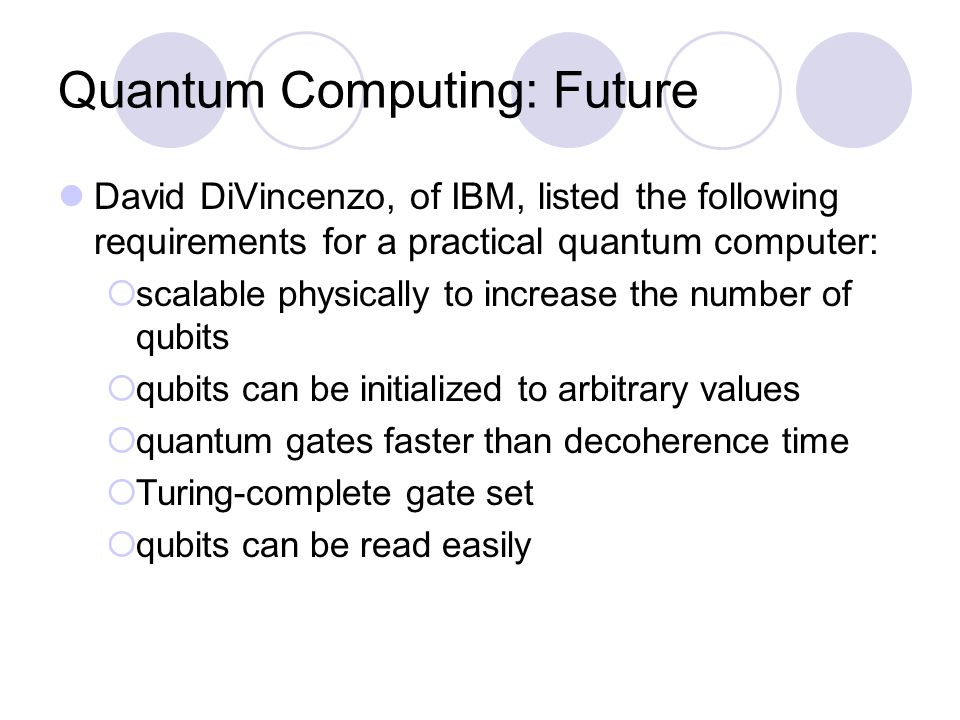 Quantum Computing: Future

David DiVincenzo, of IBM, listed the following requirements for a practical quantum computer:

scalable physically to increase the number of qubits

qubits can be initialized to arbitrary values

quantum gates faster than decoherence time

Turing-complete gate set

qubits can be read easily